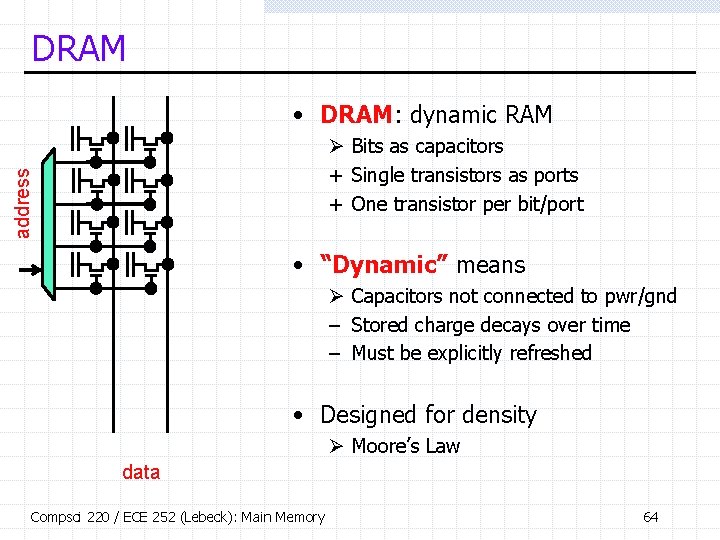 DRAM

address

data

• DRAM: dynamic RAM
➢ Bits as capacitors
+ Single transistors as ports
+ One transistor per bit/port

• "Dynamic" means
➢ Capacitors not connected to pwr/gnd
– Stored charge decays over time
– Must be explicitly refreshed

• Designed for density
➢ Moore's Law

Compsci 220 / ECE 252 (Lebeck): Main Memory

64